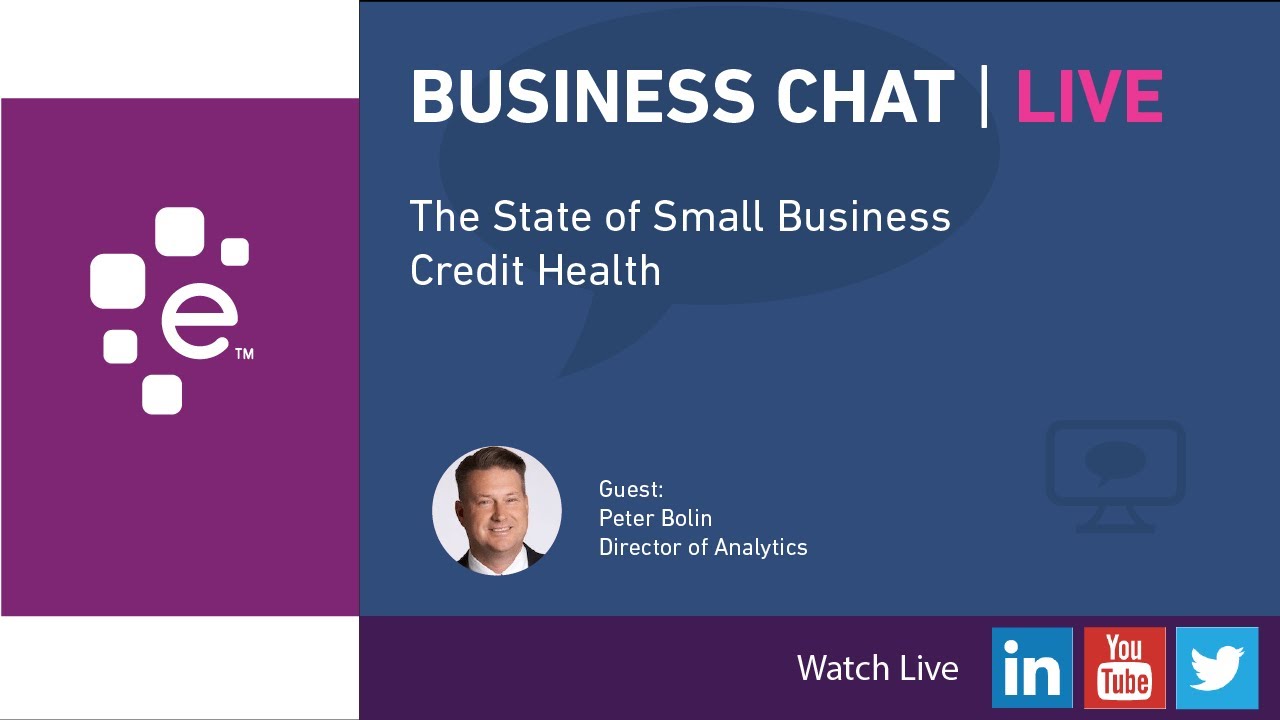 e™

BUSINESS CHAT | LIVE

The State of Small Business Credit Health

Guest:
Peter Bolin
Director of Analytics

Watch Live

in

You Tube